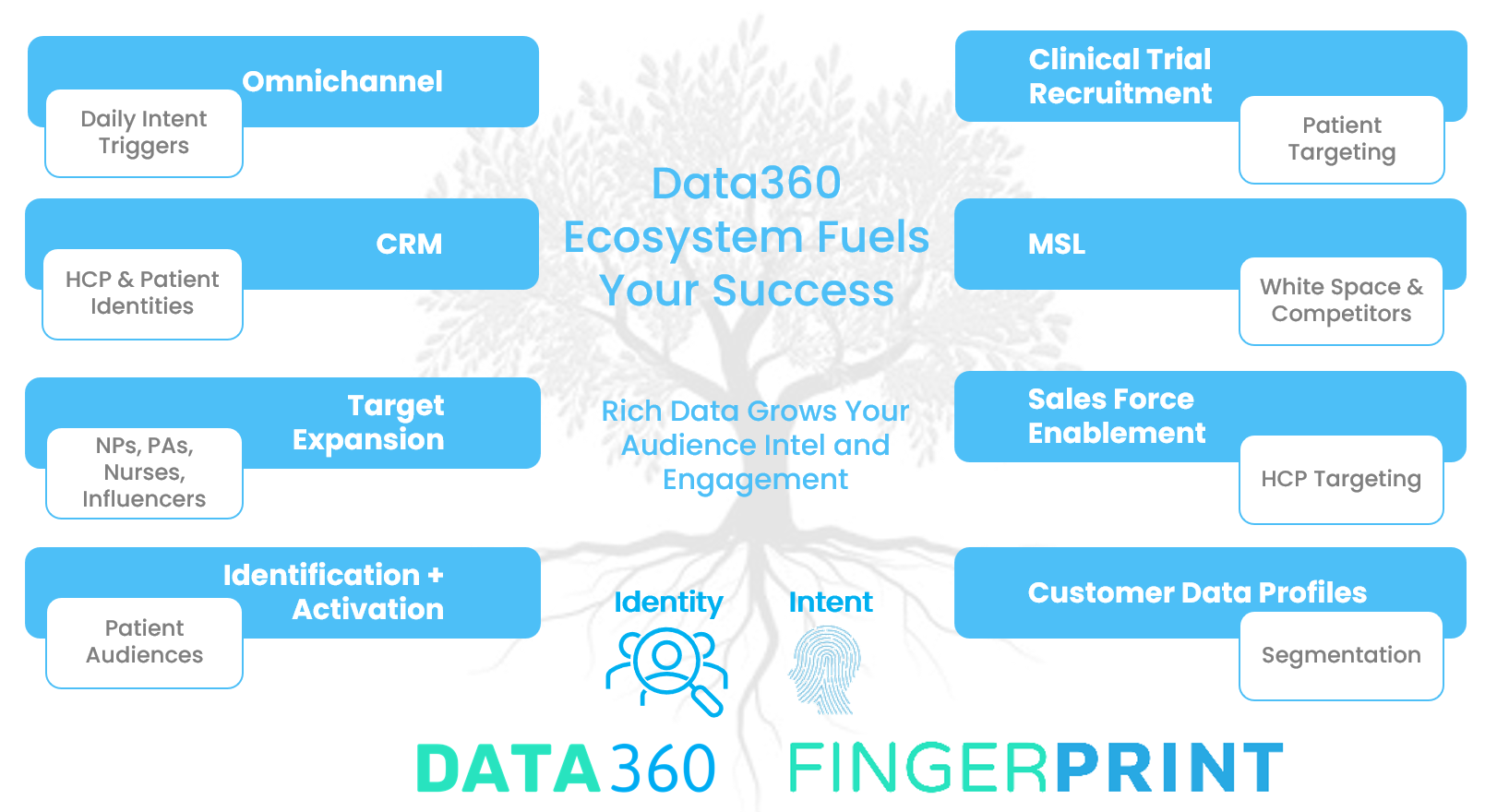 Omnichannel

Daily Intent Triggers

CRM

HCP & Patient Identities

Target Expansion

NPs, PAs, Nurses, Influencers

Identification + Activation

Patient Audiences

Data360 Ecosystem Fuels Your Success

Rich Data Grows Your Audience Intel and Engagement

Identity

Intent

Clinical Trial Recruitment

Patient Targeting

MSL

White Space & Competitors

Sales Force Enablement

HCP Targeting

Customer Data Profiles

Segmentation

DATA360 FINGERPRINT